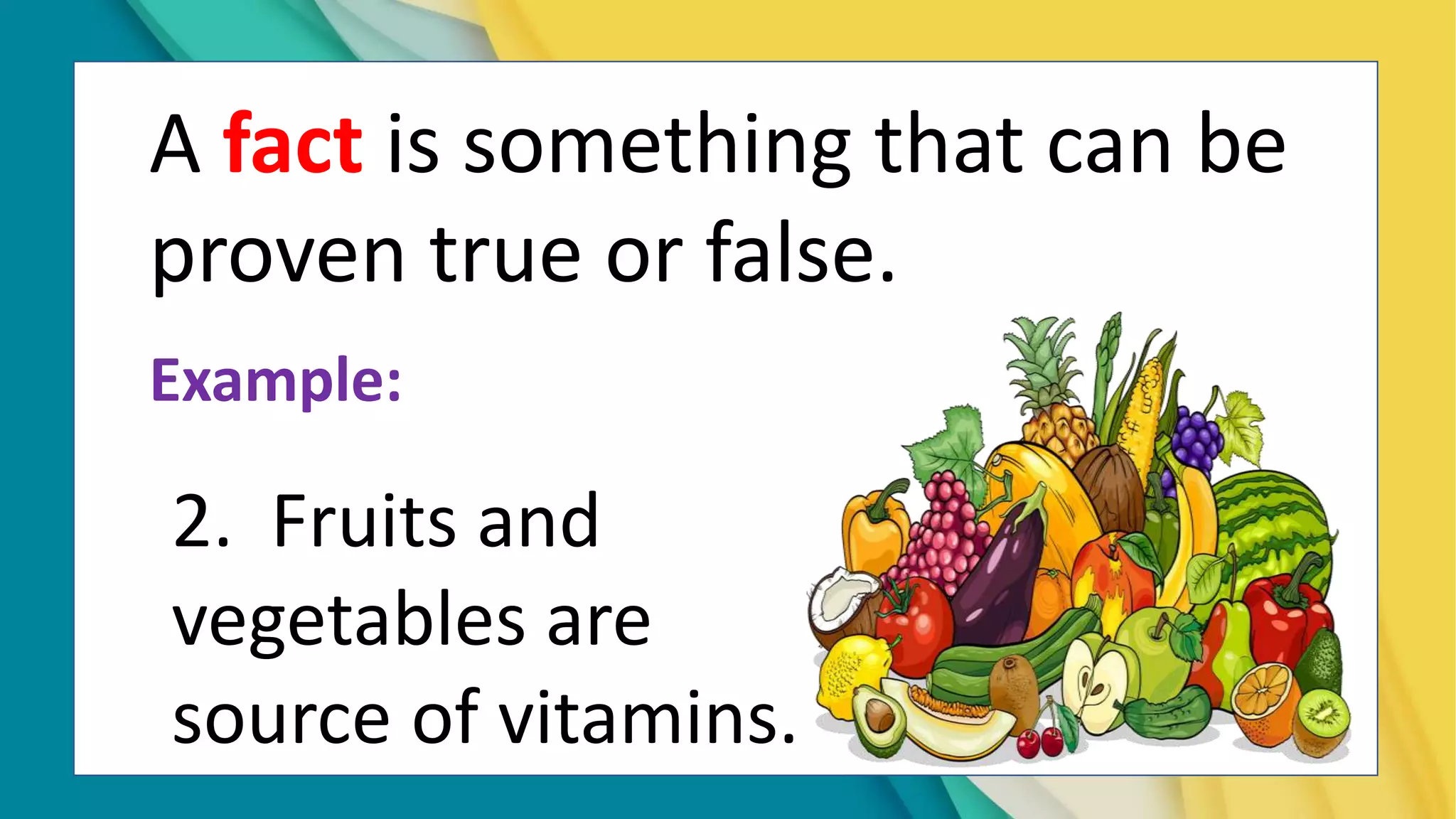 A fact is something that can be proven true or false.

Example:

2. Fruits and vegetables are source of vitamins.